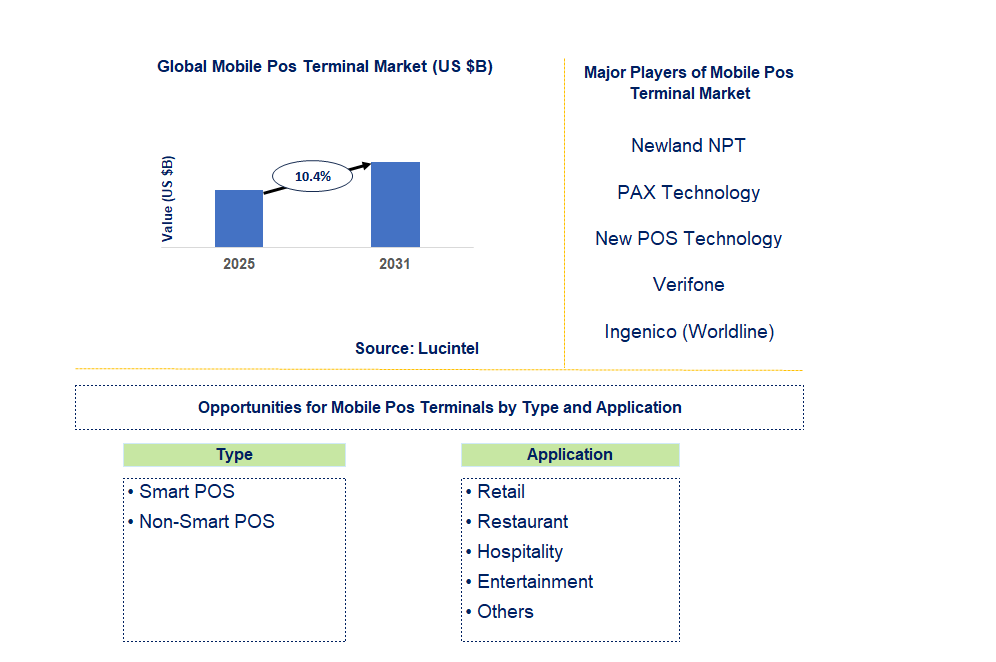 Global Mobile Pos Terminal Market (US $B)

Value (US $B)

10.4%

2025

2031

Source: Lucintel

Major Players of Mobile Pos Terminal Market

Newland NPT

PAX Technology

New POS Technology

Verifone

Ingenico (Worldline)

Opportunities for Mobile Pos Terminals by Type and Application

Type

• Smart POS
• Non-Smart POS

Application

• Retail
• Restaurant
• Hospitality
• Entertainment
• Others